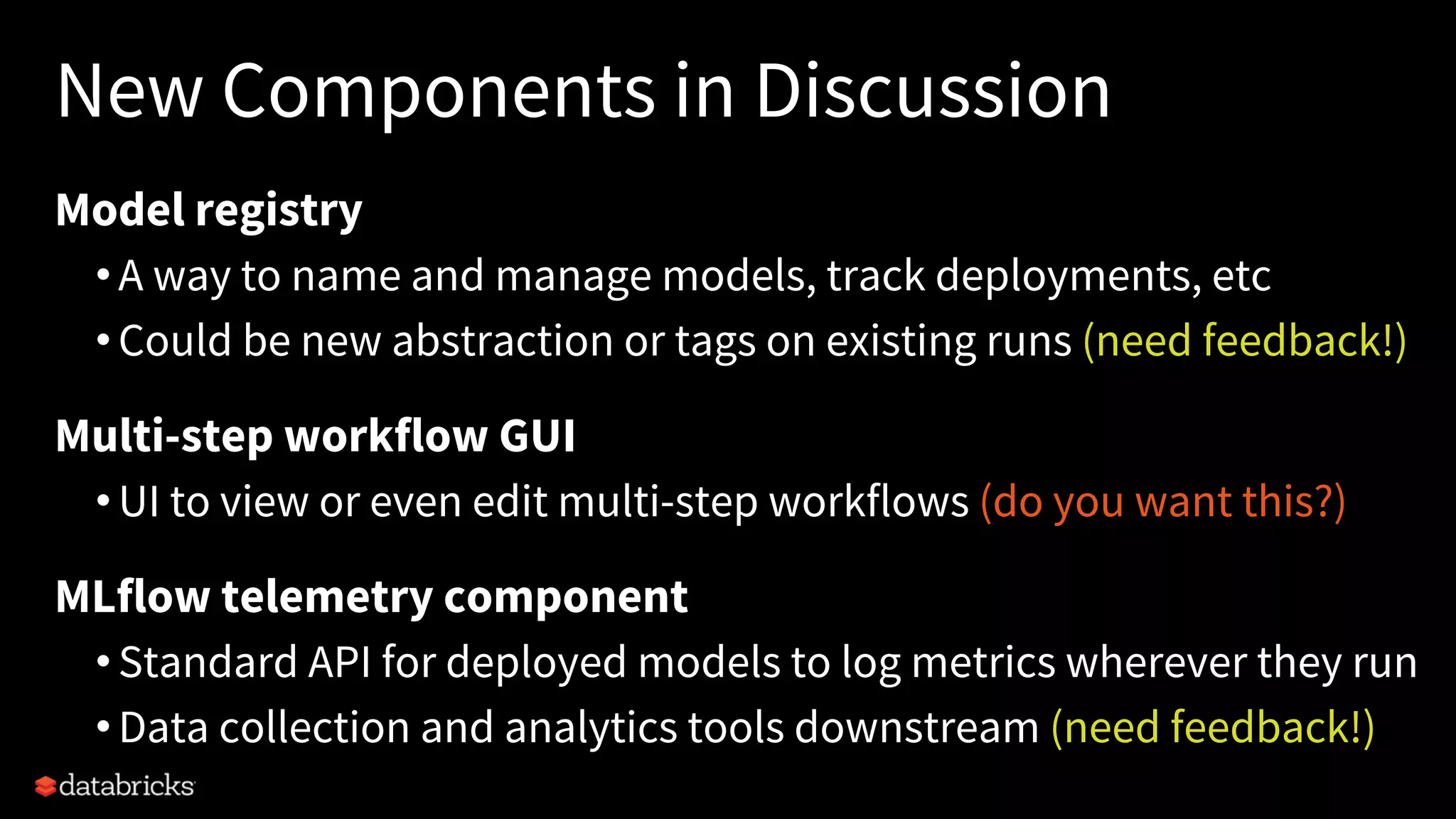 New Components in Discussion

Model registry

• A way to name and manage models, track deployments, etc

• Could be new abstraction or tags on existing runs (need feedback!)

Multi-step workflow GUI

• UI to view or even edit multi-step workflows (do you want this?)

MLflow telemetry component

• Standard API for deployed models to log metrics wherever they run

• Data collection and analytics tools downstream (need feedback!)

databricks